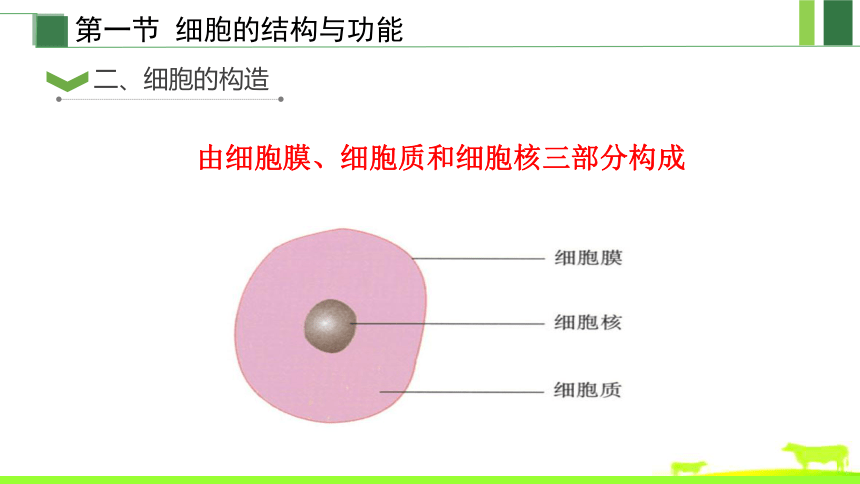 第一节 细胞的结构与功能

二、细胞的构造

由细胞膜、细胞质和细胞核三部分构成

细胞膜

细胞核

细胞质